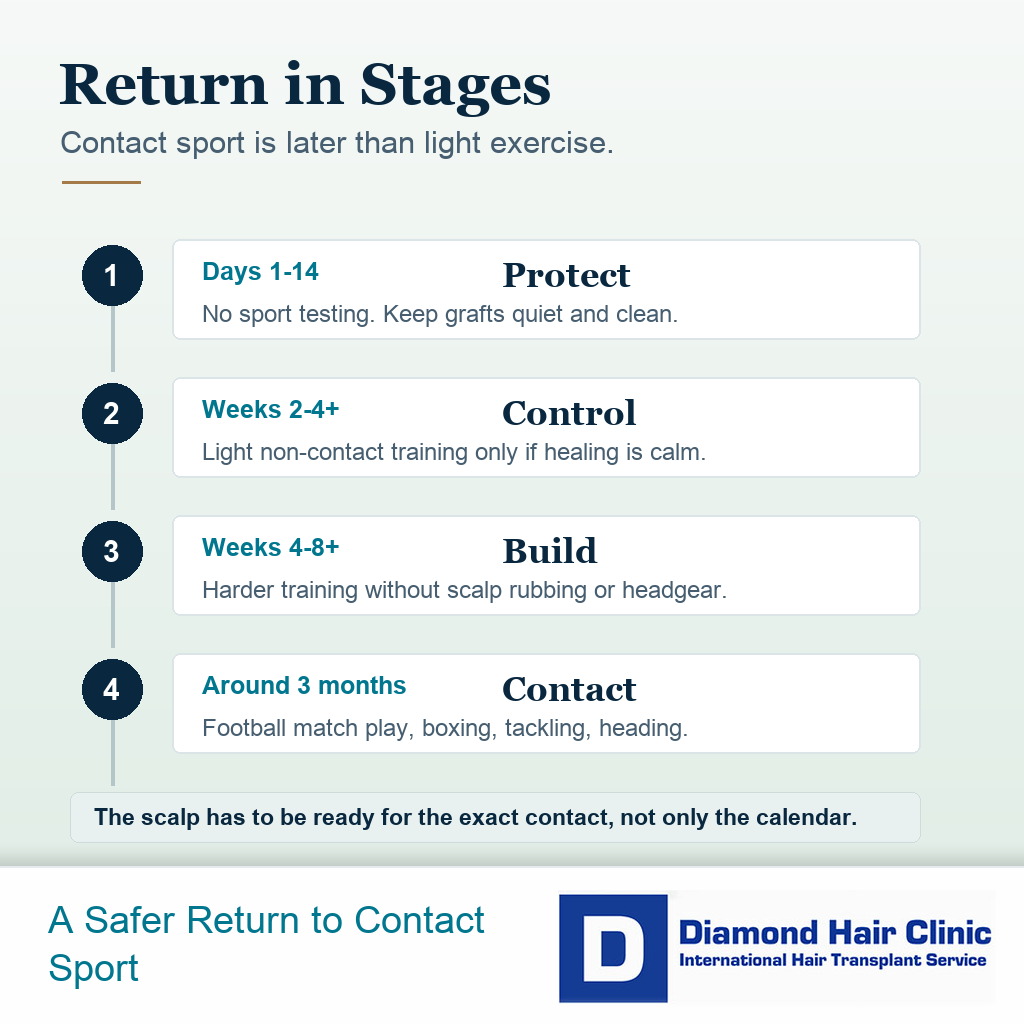 Return in Stages

Contact sport is later than light exercise.

1

Days 1-14 Protect

No sport testing. Keep grafts quiet and clean.

2

Weeks 2-4+ Control

Light non-contact training only if healing is calm.

3

Weeks 4-8+ Build

Harder training without scalp rubbing or headgear.

4

Around 3 months Contact

Football match play, boxing, tackling, heading.

The scalp has to be ready for the exact contact, not only the calendar.

A Safer Return to Contact Sport

D Diamond Hair Clinic
International Hair Transplant Service